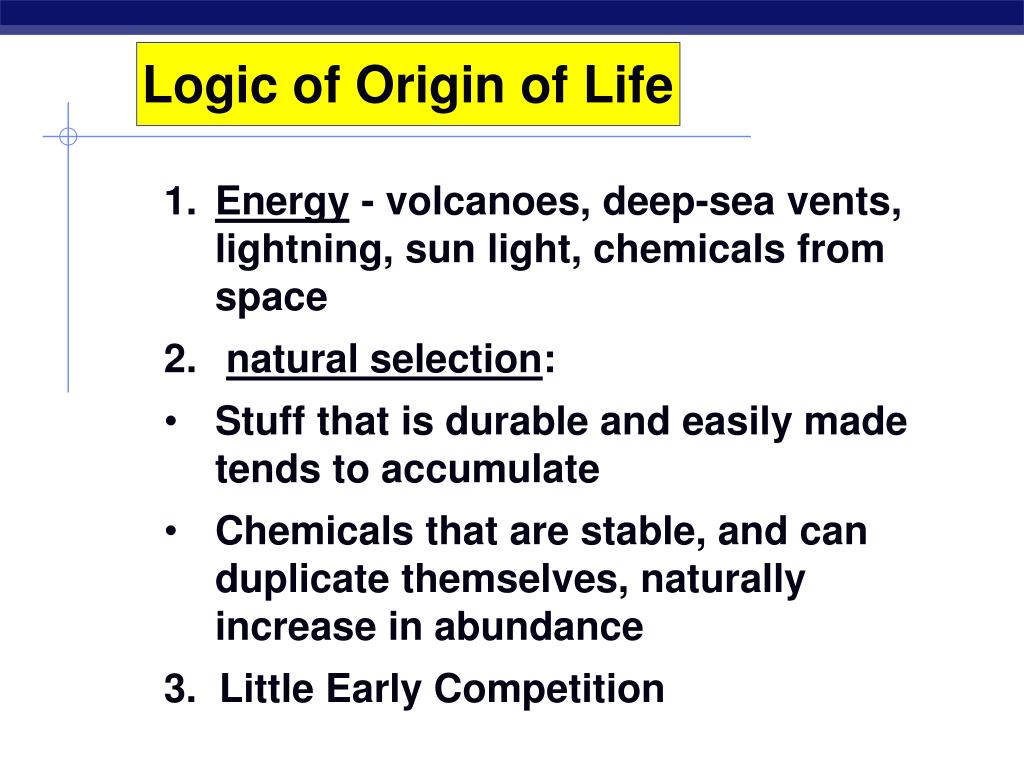 Logic of Origin of Life

1. Energy - volcanoes, deep-sea vents, lightning, sun light, chemicals from space
2. natural selection:
• Stuff that is durable and easily made tends to accumulate
• Chemicals that are stable, and can duplicate themselves, naturally increase in abundance
3. Little Early Competition